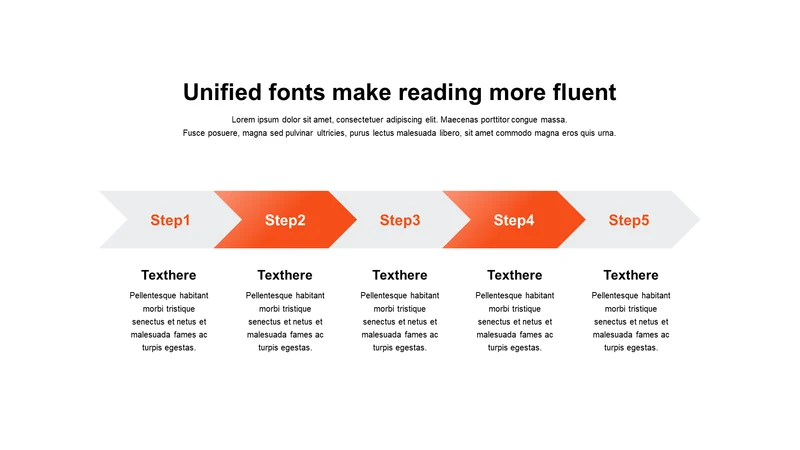 Unified fonts make reading more fluent

Lorem ipsum dolor sit amet, consectetuer adipiscing elit. Maecenas porttitor congue massa. Fusce posuere, magna sed pulvinar ultricies, purus lectus malesuada libero, sit amet commodo magna eros quis urna.

Step1

Step2

Step3

Step4

Step5

Texthere

Pellentesque habitant morbi tristique senectus et netus et malesuada fames ac turpis egestas.

Texthere

Pellentesque habitant morbi tristique senectus et netus et malesuada fames ac turpis egestas.

Texthere

Pellentesque habitant morbi tristique senectus et netus et malesuada fames ac turpis egestas.

Texthere

Pellentesque habitant morbi tristique senectus et netus et malesuada fames ac turpis egestas.

Texthere

Pellentesque habitant morbi tristique senectus et netus et malesuada fames ac turpis egestas.